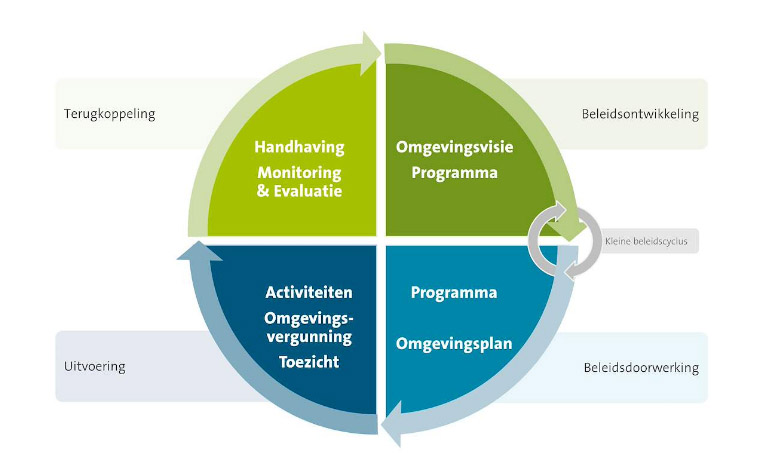 Terugkoppeling

Beleidsontwikkeling

Handhaving
Monitoring & Evaluatie

Omgevingsvisie
Programma

Kleine beleidscyclus

Activiteiten
Omgevingsvergunning
Toezicht

Programma

Omgevingsplan

Uitvoering

Beleidsdoorwerking